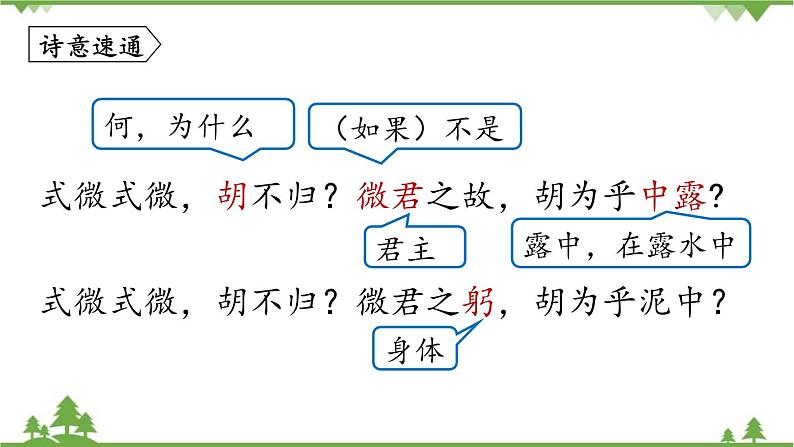 诗意速通

何，为什么

（如果）不是

式微式微，胡不归？微君之故，胡为乎中露？

君主

露中，在露水中

式微式微，胡不归？微君之躬，胡为乎泥中？

身体